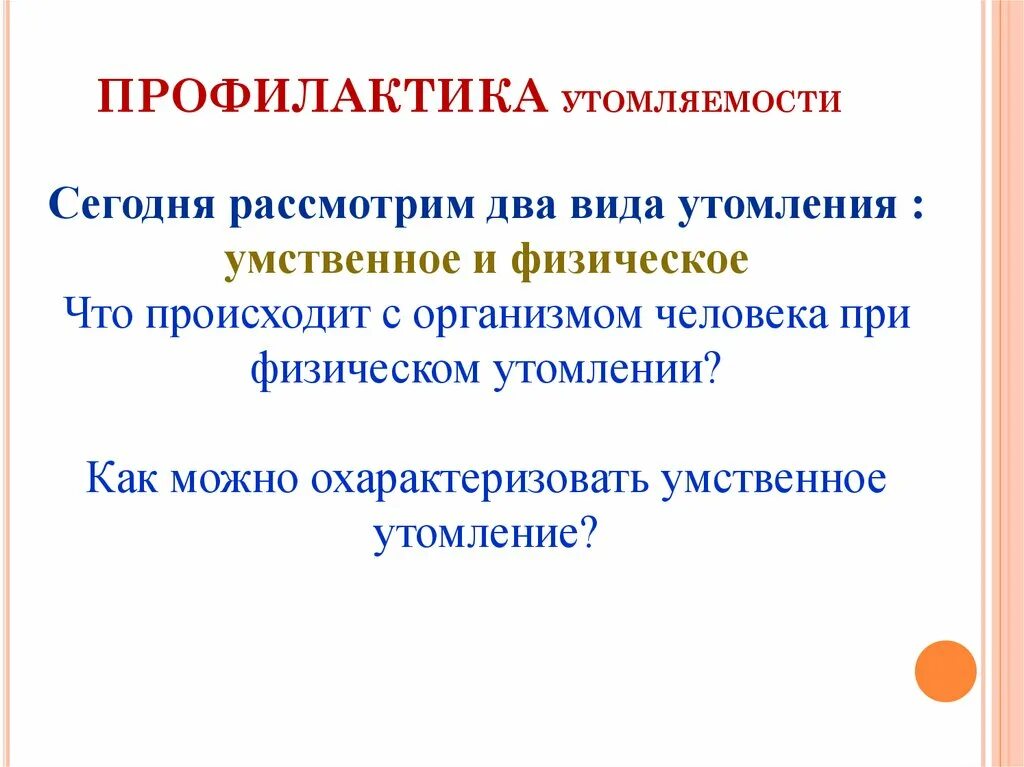 ПРОФИЛАКТИКА УТОМЛЯЕМОСТИ

Сегодня рассмотрим два вида утомления : умственное и физическое
Что происходит с организмом человека при физическом утомлении?

Как можно охарактеризовать умственное утомление?